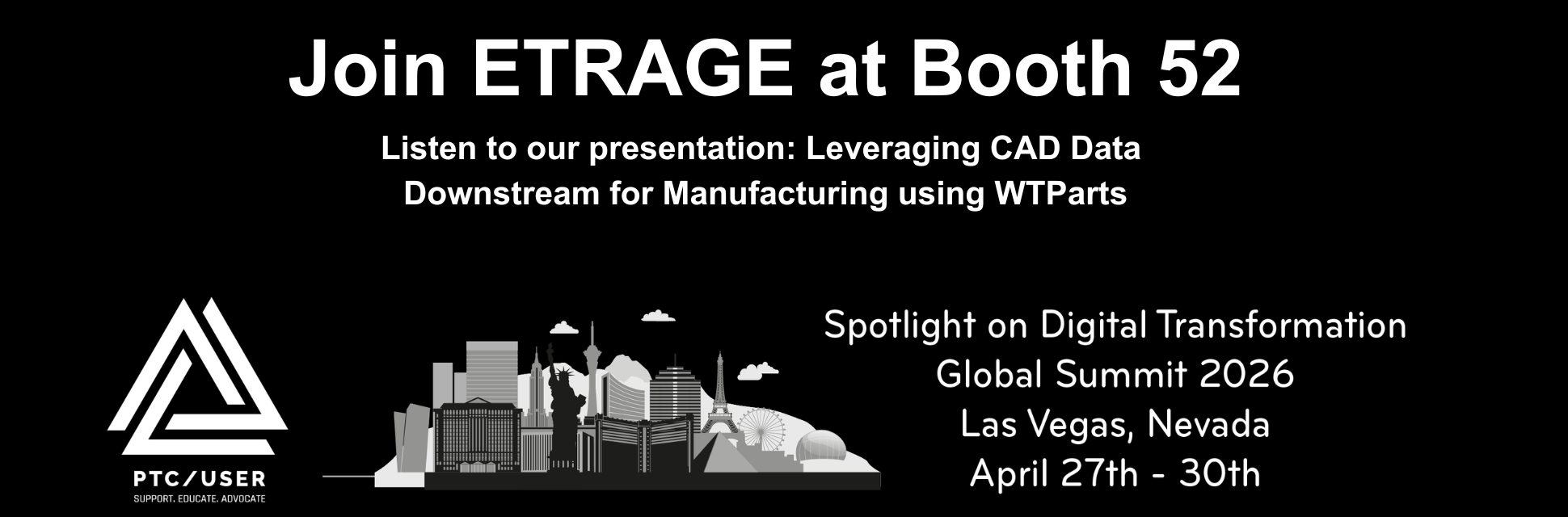 Join ETRAGE at Booth 52

Listen to our presentation: Leveraging CAD Data Downstream for Manufacturing using WTParts

PTC/USER
SUPPORT. EDUCATE. ADVOCATE

Spotlight on Digital Transformation
Global Summit 2026
Las Vegas, Nevada
April 27th - 30th